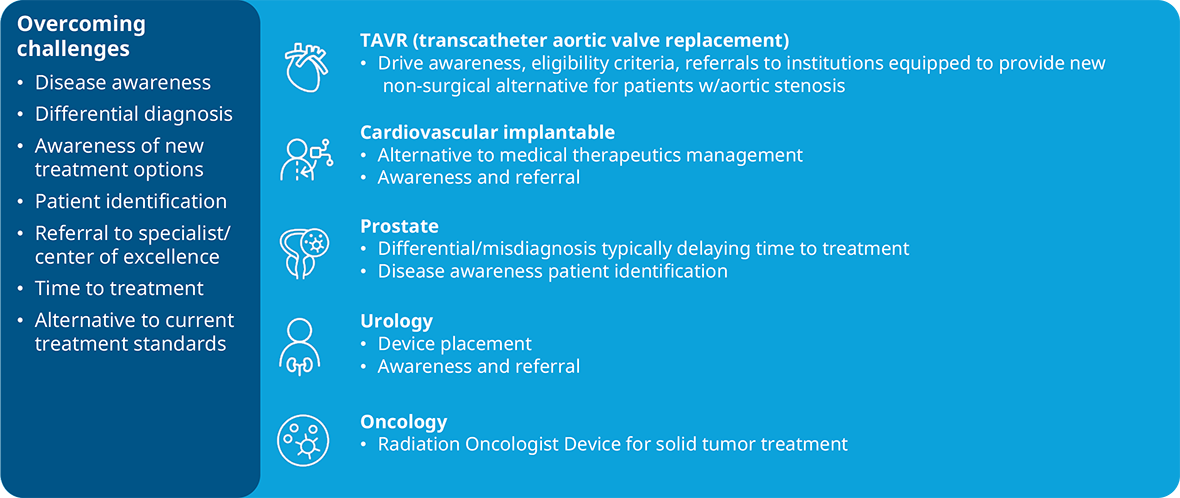 Overcoming challenges

• Disease awareness
• Differential diagnosis
• Awareness of new treatment options
• Patient identification
• Referral to specialist/ center of excellence
• Time to treatment
• Alternative to current treatment standards

TAVR (transcatheter aortic valve replacement)
• Drive awareness, eligibility criteria, referrals to institutions equipped to provide new non-surgical alternative for patients w/aortic stenosis

Cardiovascular implantable
• Alternative to medical therapeutics management
• Awareness and referral

Prostate
• Differential/misdiagnosis typically delaying time to treatment
• Disease awareness patient identification

Urology
• Device placement
• Awareness and referral

Oncology
• Radiation Oncologist Device for solid tumor treatment